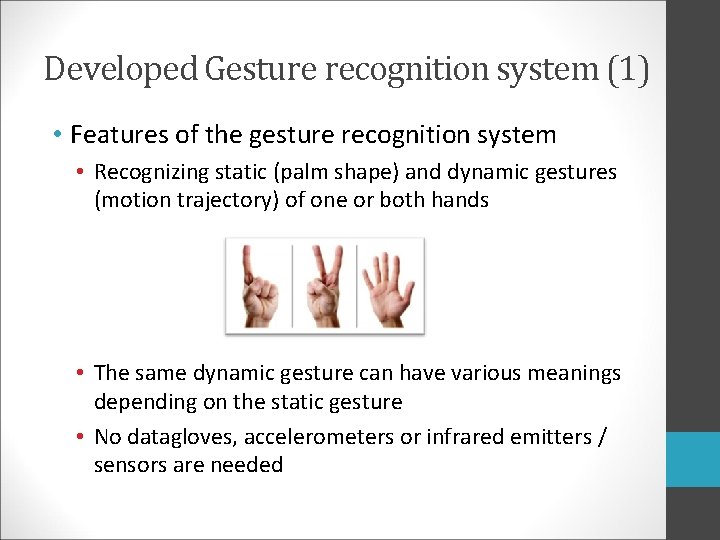 Developed Gesture recognition system (1)

• Features of the gesture recognition system
  • Recognizing static (palm shape) and dynamic gestures (motion trajectory) of one or both hands

  • The same dynamic gesture can have various meanings depending on the static gesture
  • No datagloves, accelerometers or infrared emitters / sensors are needed